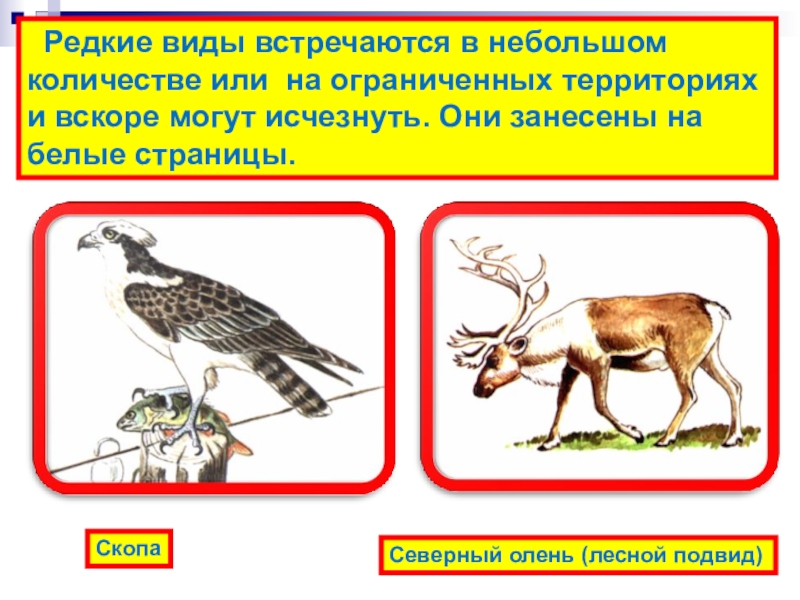 Редкие виды встречаются в небольшом количестве или на ограниченных территориях и вскоре могут исчезнуть. Они занесены на белые страницы.

Скопа

Северный олень (лесной подвид)